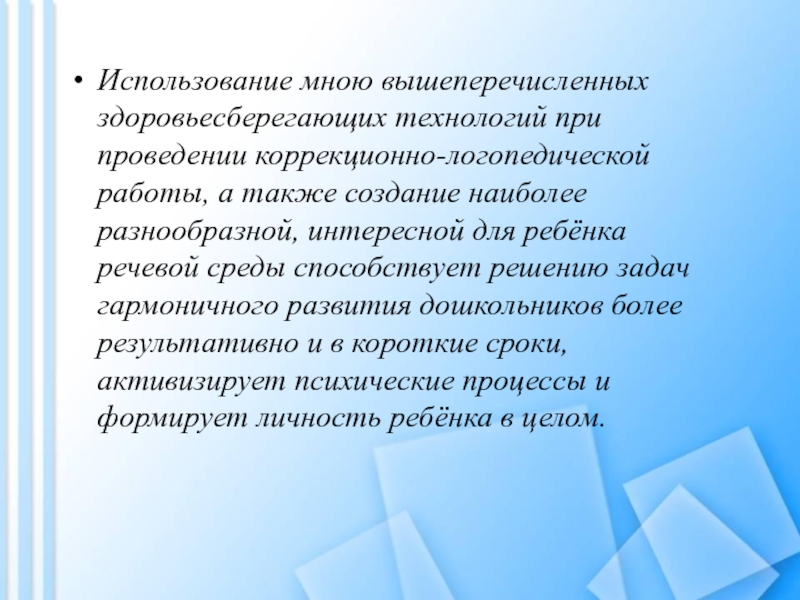 • Использование мною вышеперечисленных здоровьесберегающих технологий при проведении коррекционно-логопедической работы, а также создание наиболее разнообразной, интересной для ребёнка речевой среды способствует решению задач гармоничного развития дошкольников более результативно и в короткие сроки, активизирует психические процессы и формирует личность ребёнка в целом.